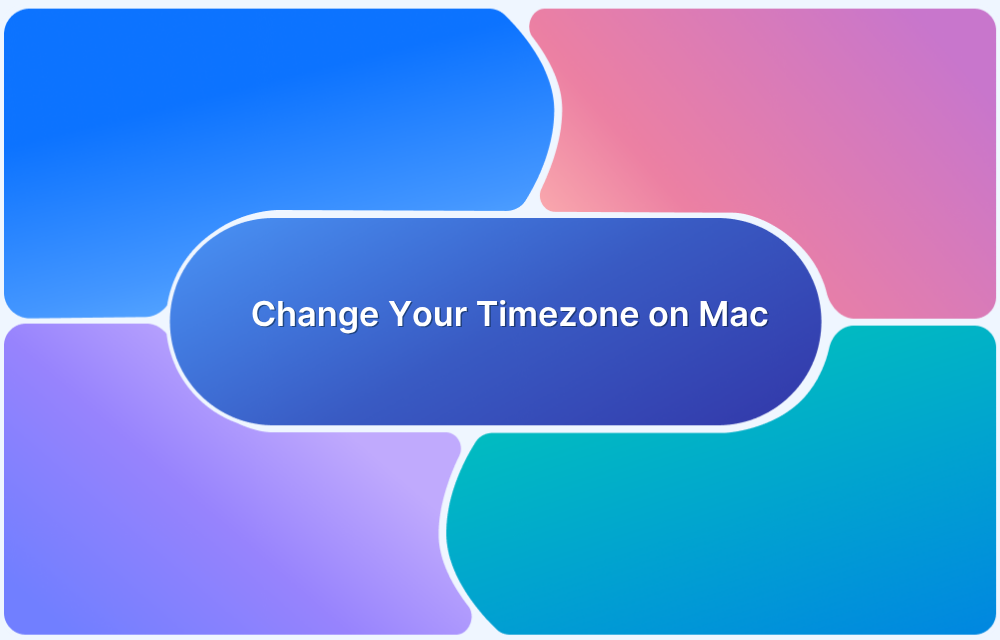 Change Your Timezone on Mac